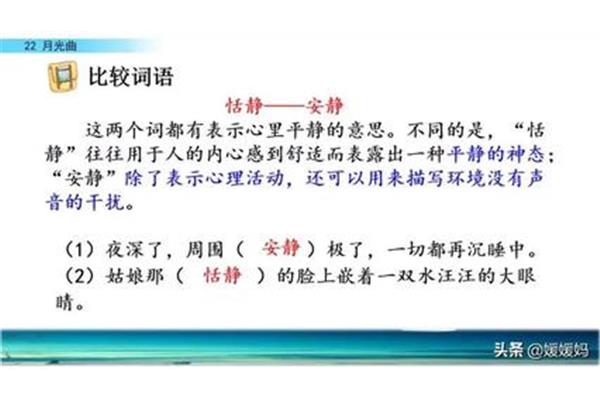 22 月光曲

比较词语

恬静——安静

这两个词都有表示心里平静的意思。不同的是，“恬静”往往用于人的内心感到舒适而表露出一种平静的神态；“安静”除了表示心理活动，还可以用来描写环境没有声音的干扰。

（1）夜深了，周围（ 安静 ）极了，一切都再沉睡中。
（2）姑娘那（ 恬静 ）的脸上嵌着一双水汪汪的大眼睛。

头条 @媛媛妈